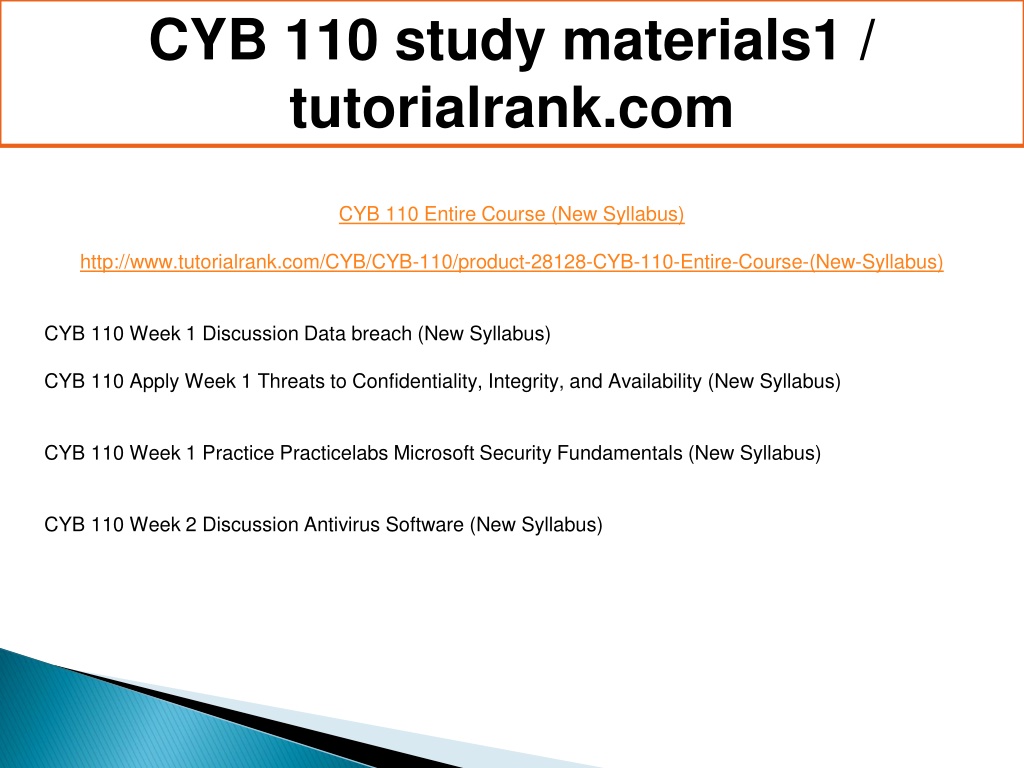 CYB 110 study materials1 / tutorialrank.com

CYB 110 Entire Course (New Syllabus)

http://www.tutorialrank.com/CYB/CYB-110/product-28128-CYB-110-Entire-Course-(New-Syllabus)

CYB 110 Week 1 Discussion Data breach (New Syllabus)

CYB 110 Apply Week 1 Threats to Confidentiality, Integrity, and Availability (New Syllabus)

CYB 110 Week 1 Practice Practicelabs Microsoft Security Fundamentals (New Syllabus)

CYB 110 Week 2 Discussion Antivirus Software (New Syllabus)